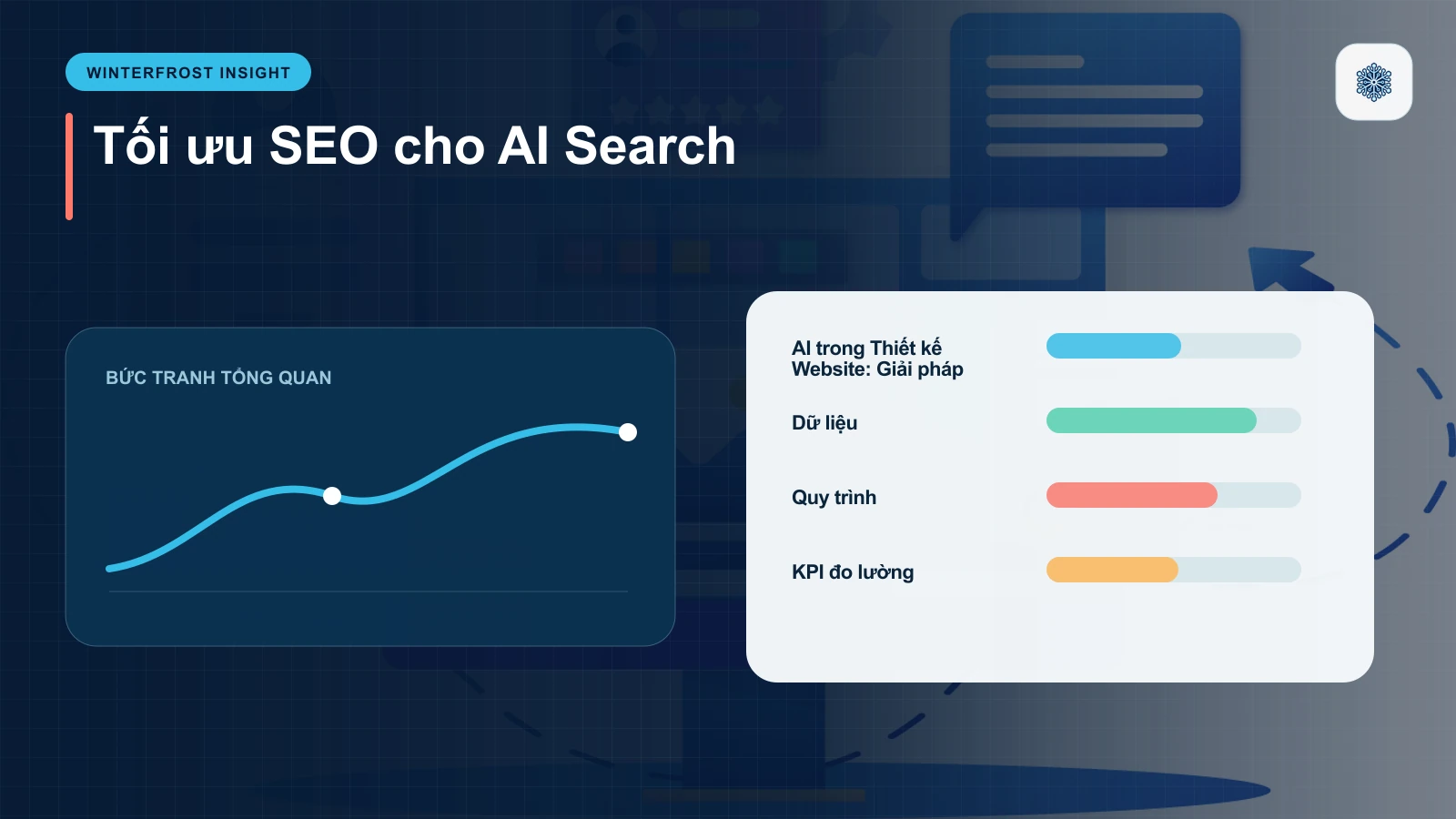 WINTERFROST INSIGHT

Tối ưu SEO cho AI Search

BỨC TRANH TỔNG QUAN

AI trong Thiết kế Website: Giải pháp

Dữ liệu

Quy trình

KPI đo lường